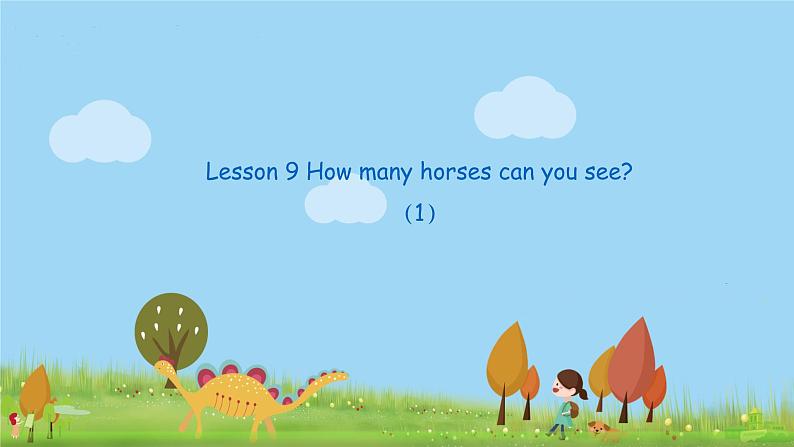 Lesson 9 How many horses can you see?

(1)